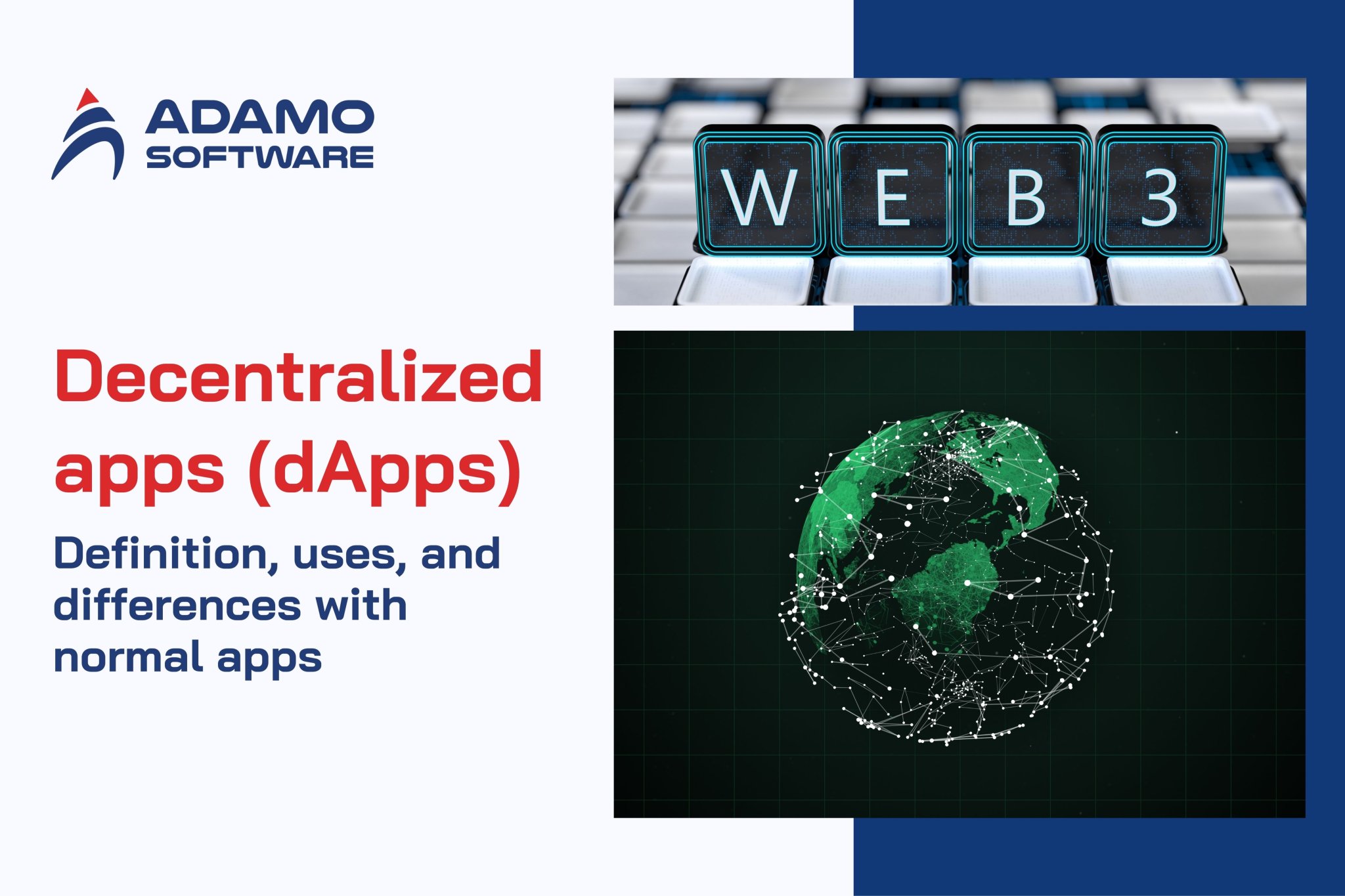 ADAMO SOFTWARE

Decentralized apps (dApps)

Definition, uses, and differences with normal apps

WEB3